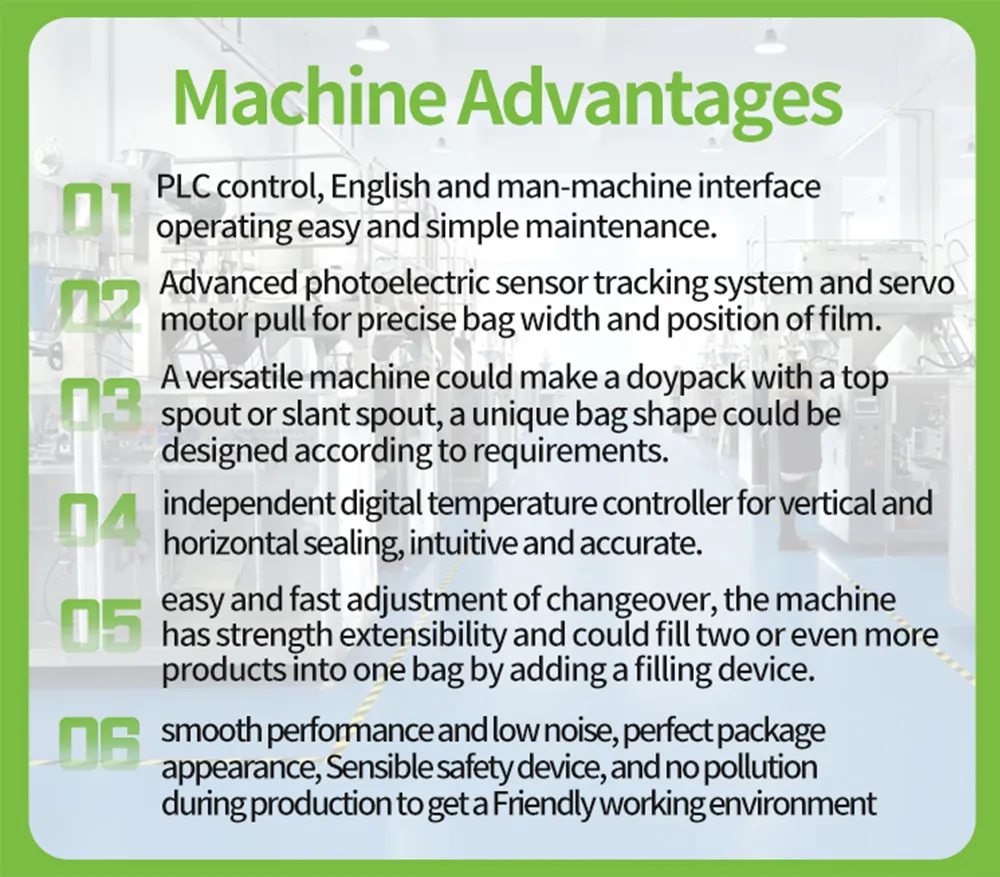 Machine Advantages

01 PLC control, English and man-machine interface operating easy and simple maintenance.

02 Advanced photoelectric sensor tracking system and servo motor pull for precise bag width and position of film.

03 A versatile machine could make a doypack with a top spout or slant spout, a unique bag shape could be designed according to requirements.

04 independent digital temperature controller for vertical and horizontal sealing, intuitive and accurate.

05 easy and fast adjustment of changeover, the machine has strength extensibility and could fill two or even more products into one bag by adding a filling device.

06 smooth performance and low noise, perfect package appearance, Sensible safety device, and no pollution during production to get a Friendly working environment